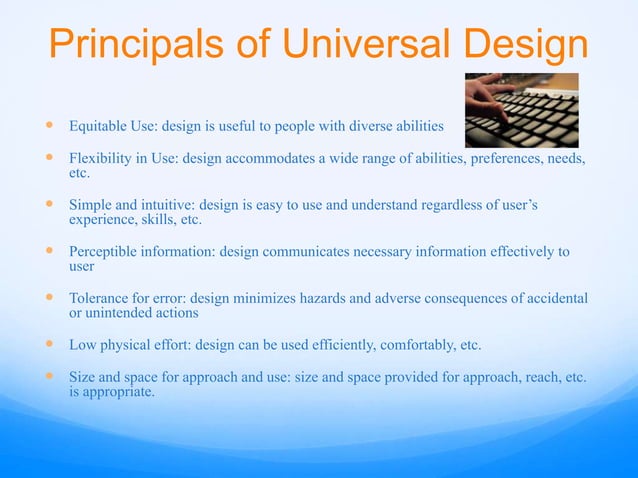 Principals of Universal Design

- Equitable Use: design is useful to people with diverse abilities
- Flexibility in Use: design accommodates a wide range of abilities, preferences, needs, etc.
- Simple and intuitive: design is easy to use and understand regardless of user's experience, skills, etc.
- Perceptible information: design communicates necessary information effectively to user
- Tolerance for error: design minimizes hazards and adverse consequences of accidental or unintended actions
- Low physical effort: design can be used efficiently, comfortably, etc.
- Size and space for approach and use: size and space provided for approach, reach, etc. is appropriate.